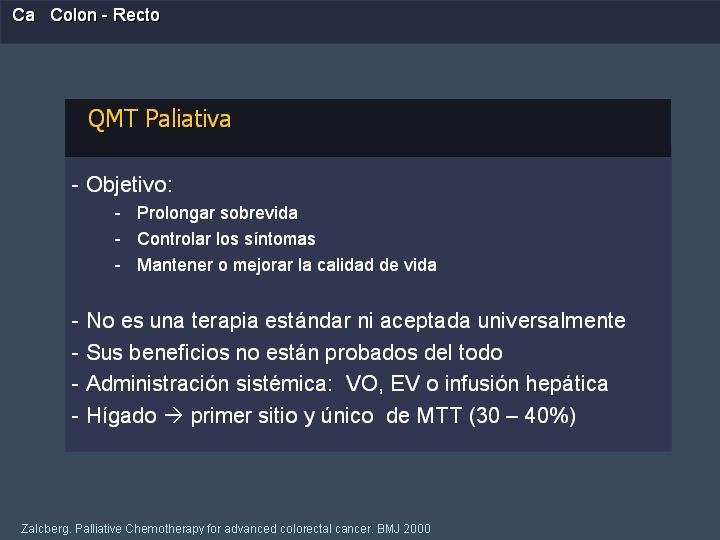 Ca Colon - Recto

QMT Paliativa

- Objetivo:
- Prolongar sobrevida
- Controlar los síntomas
- Mantener o mejorar la calidad de vida

- No es una terapia estándar ni aceptada universalmente
- Sus beneficios no están probados del todo
- Administración sistémica: VO, EV o infusión hepática
- Hígado → primer sitio y único de MTT (30 – 40%)

Zalcberg. Palliative Chemotherapy for advanced colorectal cancer. BMJ 2000